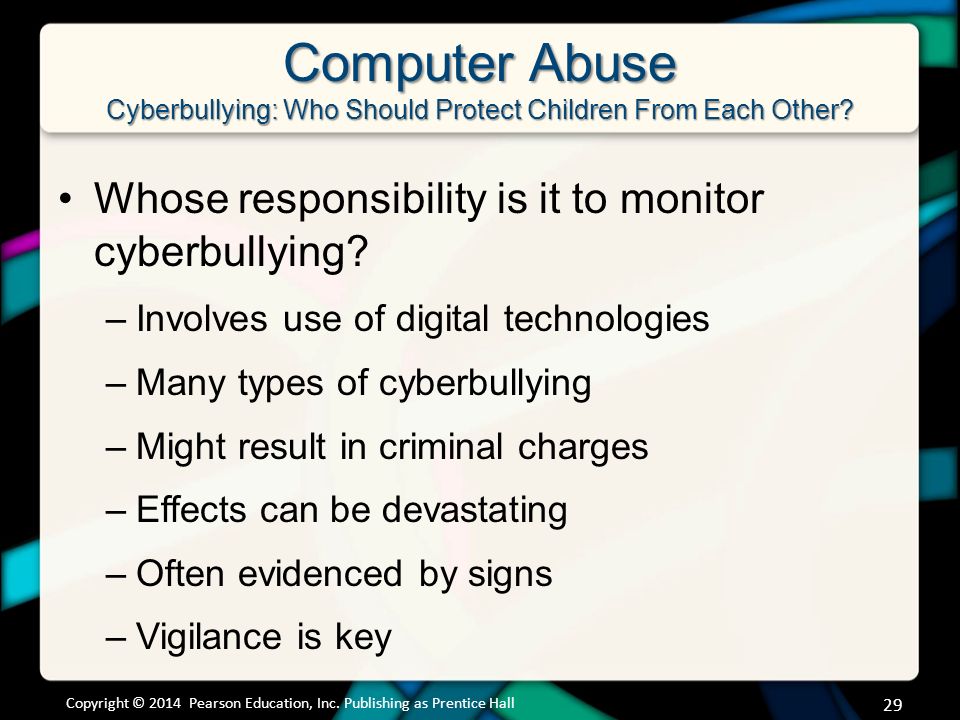 Computer Abuse
Cyberbullying: Who Should Protect Children From Each Other?

• Whose responsibility is it to monitor cyberbullying?
– Involves use of digital technologies
– Many types of cyberbullying
– Might result in criminal charges
– Effects can be devastating
– Often evidenced by signs
– Vigilance is key

Copyright © 2014 Pearson Education, Inc. Publishing as Prentice Hall
29